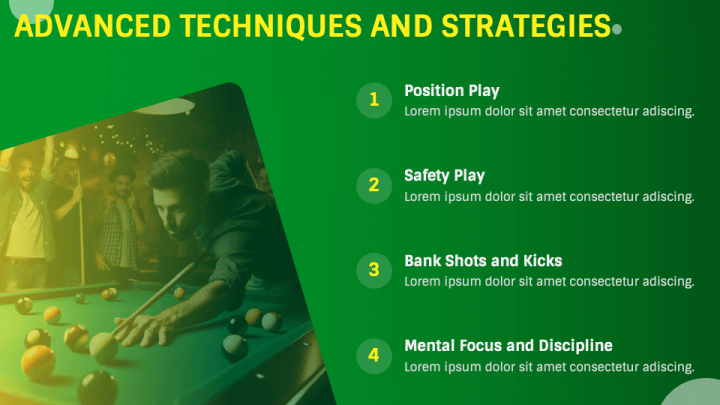 ADVANCED TECHNIQUES AND STRATEGIES

1 Position Play
Lorem ipsum dolor sit amet consectetur adiscing.

2 Safety Play
Lorem ipsum dolor sit amet consectetur adiscing.

3 Bank Shots and Kicks
Lorem ipsum dolor sit amet consectetur adiscing.

4 Mental Focus and Discipline
Lorem ipsum dolor sit amet consectetur adiscing.